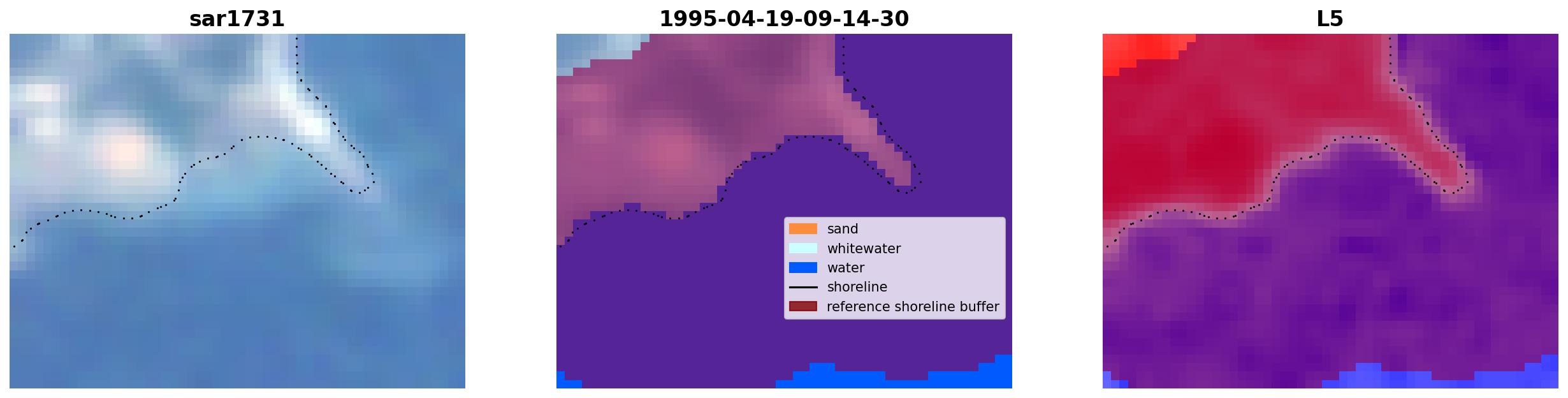 sar1731

1995-04-19-09-14-30

sand
whitewater
water
shoreline
reference shoreline buffer

L5